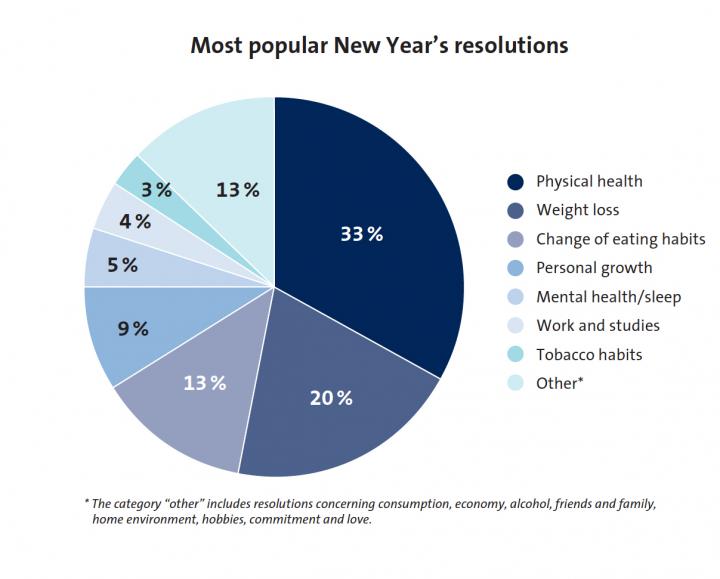 Most popular New Year's resolutions

33 %
20 %
13 %
9 %
5 %
4 %
3 %
13 %

Physical health
Weight loss
Change of eating habits
Personal growth
Mental health/sleep
Work and studies
Tobacco habits
Other*

* The category "other" includes resolutions concerning consumption, economy, alcohol, friends and family, home environment, hobbies, commitment and love.